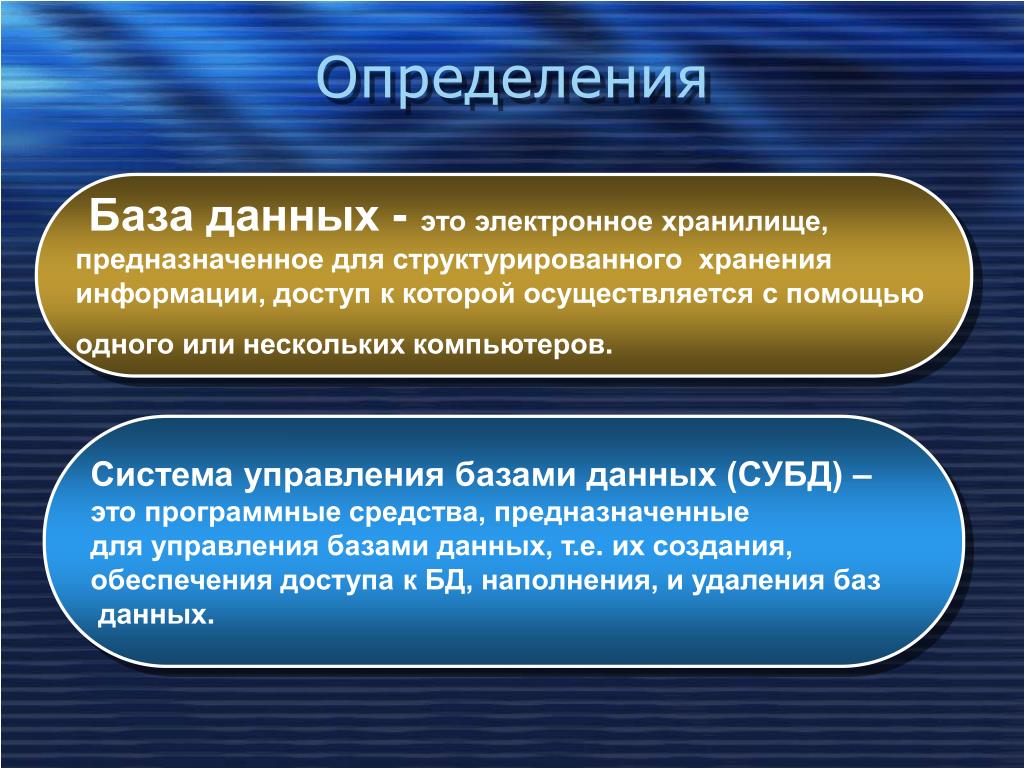 Определения

База данных - это электронное хранилище, предназначенное для структурированного хранения информации, доступ к которой осуществляется с помощью одного или нескольких компьютеров.

Система управления базами данных (СУБД) – это программные средства, предназначенные для управления базами данных, т.е. их создания, обеспечения доступа к БД, наполнения, и удаления баз данных.